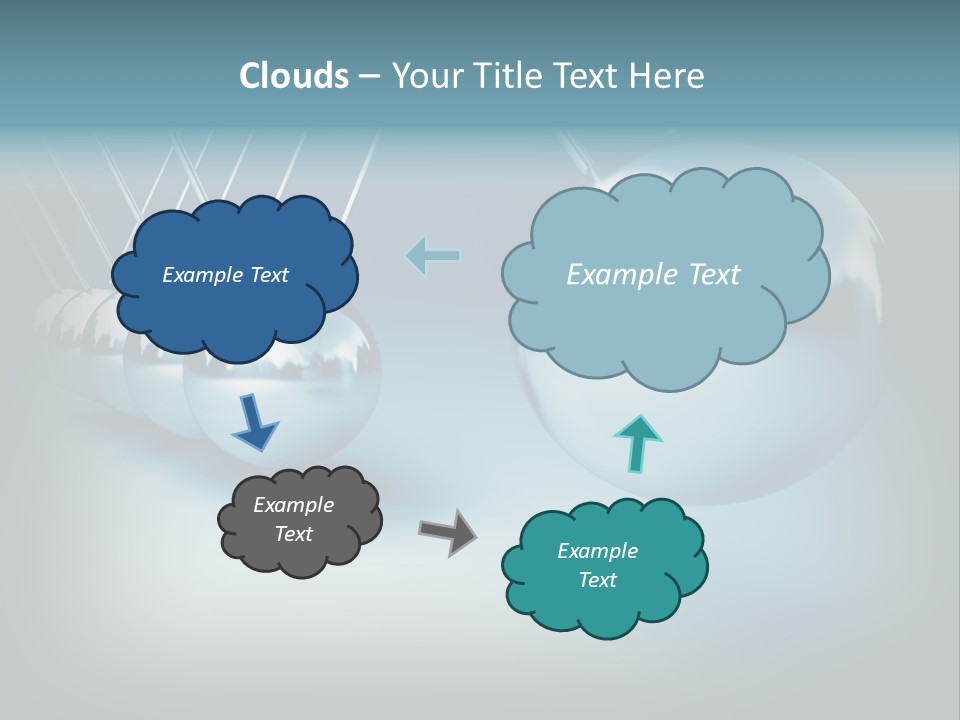 Clouds – Your Title Text Here

Example Text

Example Text

Example Text

Example Text